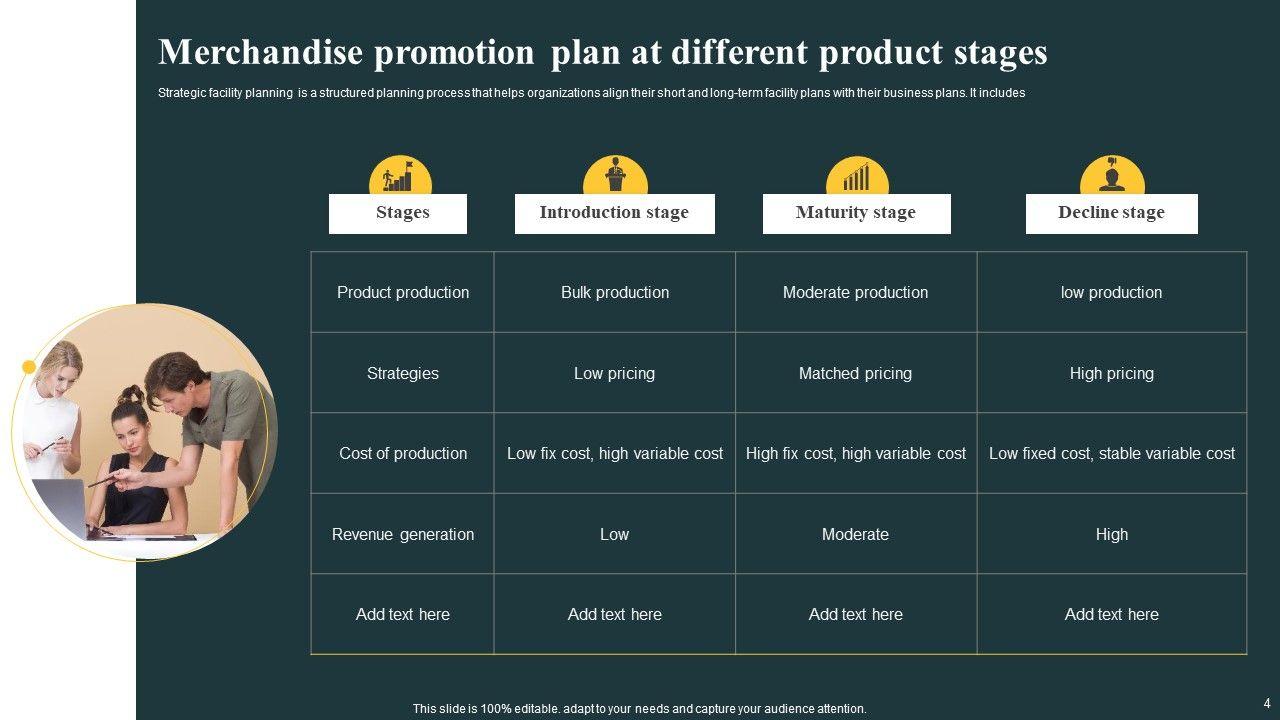 Merchandise promotion plan at different product stages

Strategic facility planning is a structured planning process that helps organizations align their short and long-term facility plans with their business plans. It includes

| Stages | Introduction stage | Maturity stage | Decline stage |
|---|---|---|---|
| Product production | Bulk production | Moderate production | low production |
| Strategies | Low pricing | Matched pricing | High pricing |
| Cost of production | Low fix cost, high variable cost | High fix cost, high variable cost | Low fixed cost, stable variable cost |
| Revenue generation | Low | Moderate | High |
| Add text here | Add text here | Add text here | Add text here |

This slide is 100% editable. adapt to your needs and capture your audience attention.

4